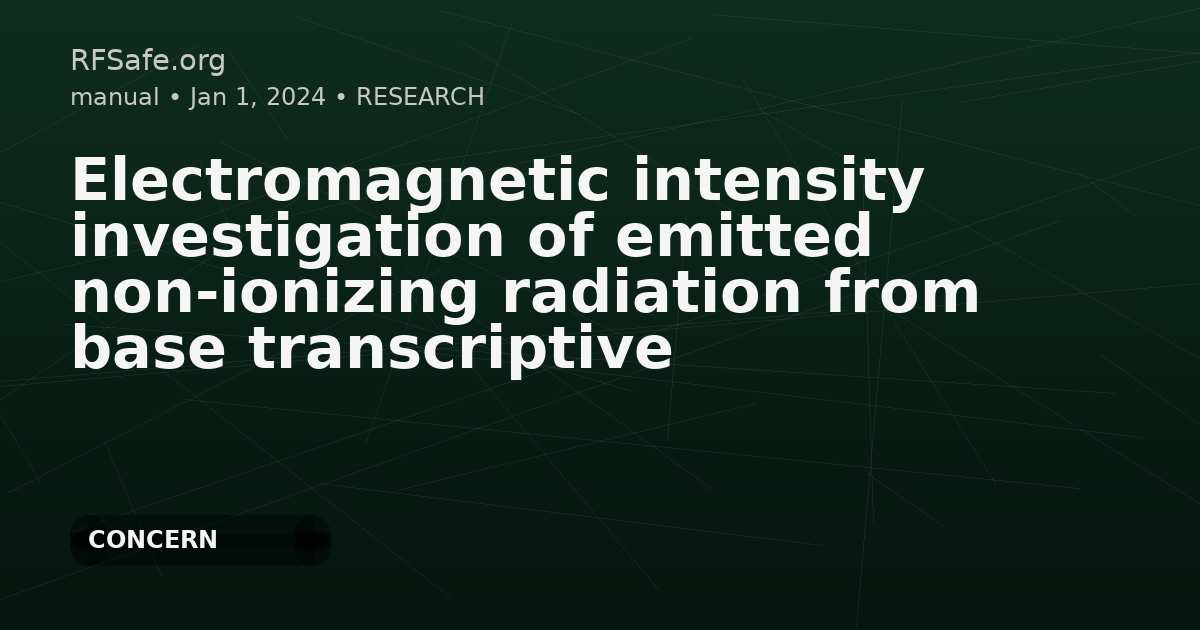 RFSafe.org
manual • Jan 1, 2024 • RESEARCH

Electromagnetic intensity investigation of emitted non-ionizing radiation from base transcriptive

CONCERN